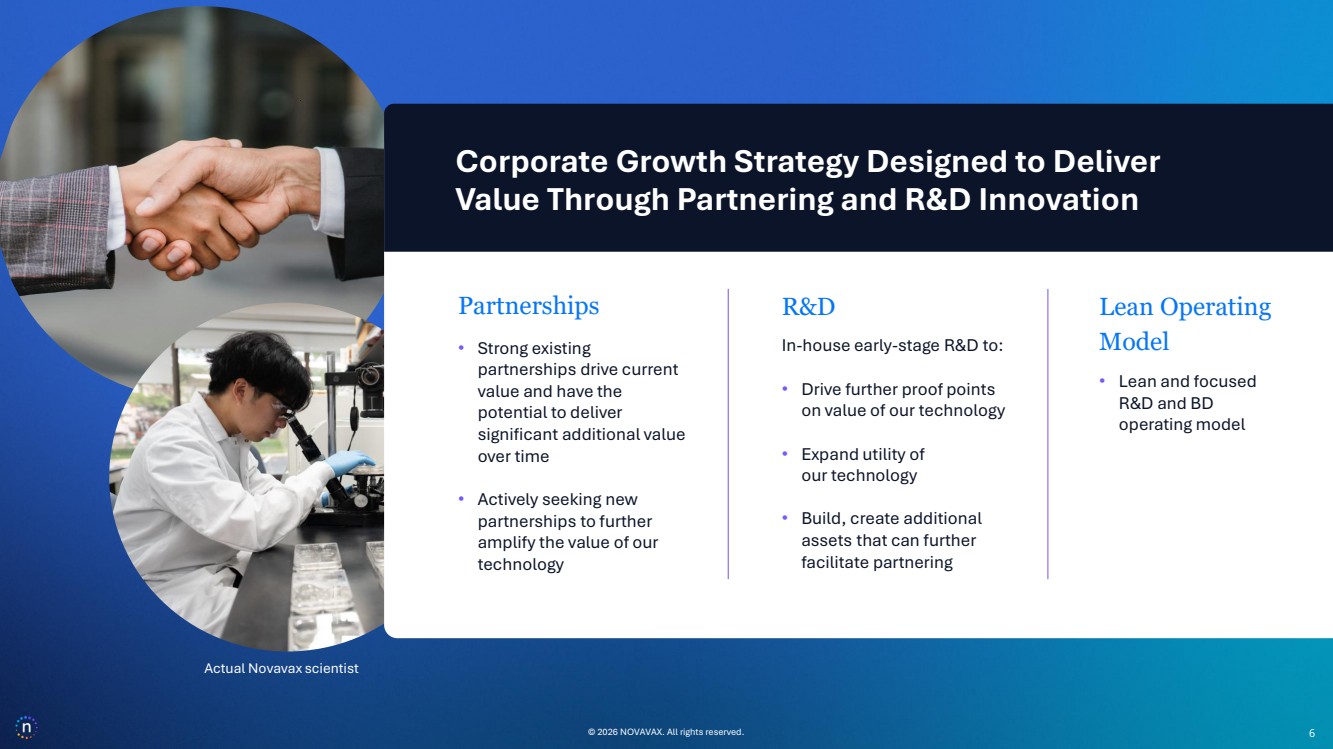 Corporate Growth Strategy Designed to Deliver Value Through Partnering and R&D Innovation

Partnerships

• Strong existing partnerships drive current value and have the potential to deliver significant additional value over time

• Actively seeking new partnerships to further amplify the value of our technology

R&D

In-house early-stage R&D to:

• Drive further proof points on value of our technology

• Expand utility of our technology

• Build, create additional assets that can further facilitate partnering

Lean Operating Model

• Lean and focused R&D and BD operating model

Actual Novavax scientist

n

© 2026 NOVAVAX. All rights reserved.

6